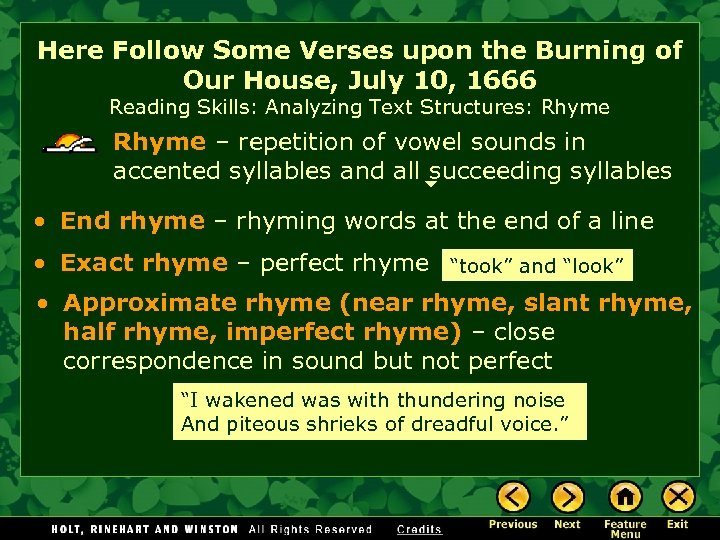 Here Follow Some Verses upon the Burning of Our House, July 10, 1666
Reading Skills: Analyzing Text Structures: Rhyme

Rhyme – repetition of vowel sounds in accented syllables and all succeeding syllables

• End rhyme – rhyming words at the end of a line

• Exact rhyme – perfect rhyme "took" and "look"

• Approximate rhyme (near rhyme, slant rhyme, half rhyme, imperfect rhyme) – close correspondence in sound but not perfect

"I wakened was with thundering noise
And piteous shrieks of dreadful voice."

HOLT, RINEHART AND WINSTON All Rights Reserved Credits

Previous Next Feature Menu Exit